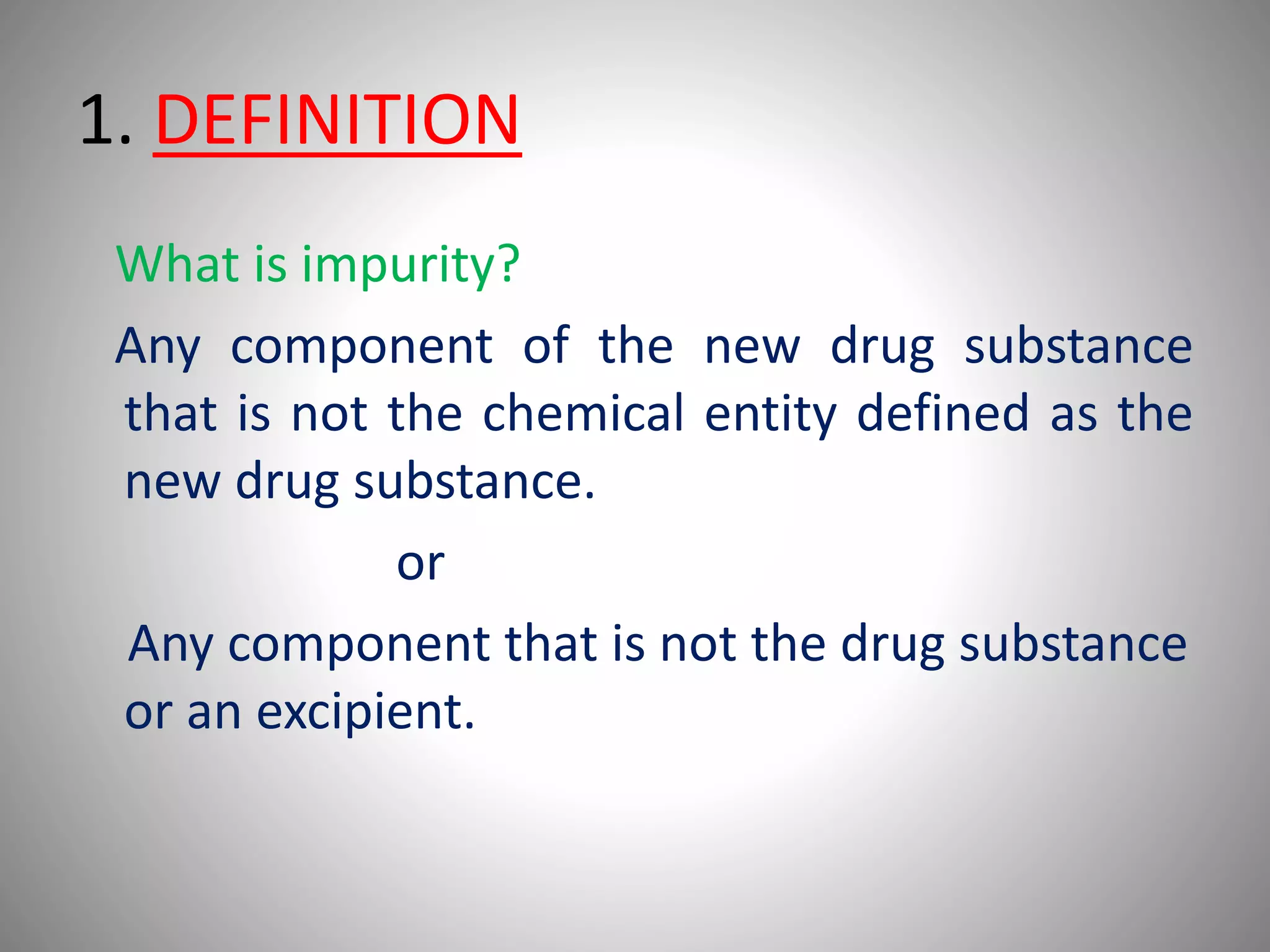 1. DEFINITION

What is impurity?

Any component of the new drug substance that is not the chemical entity defined as the new drug substance.

or

Any component that is not the drug substance or an excipient.